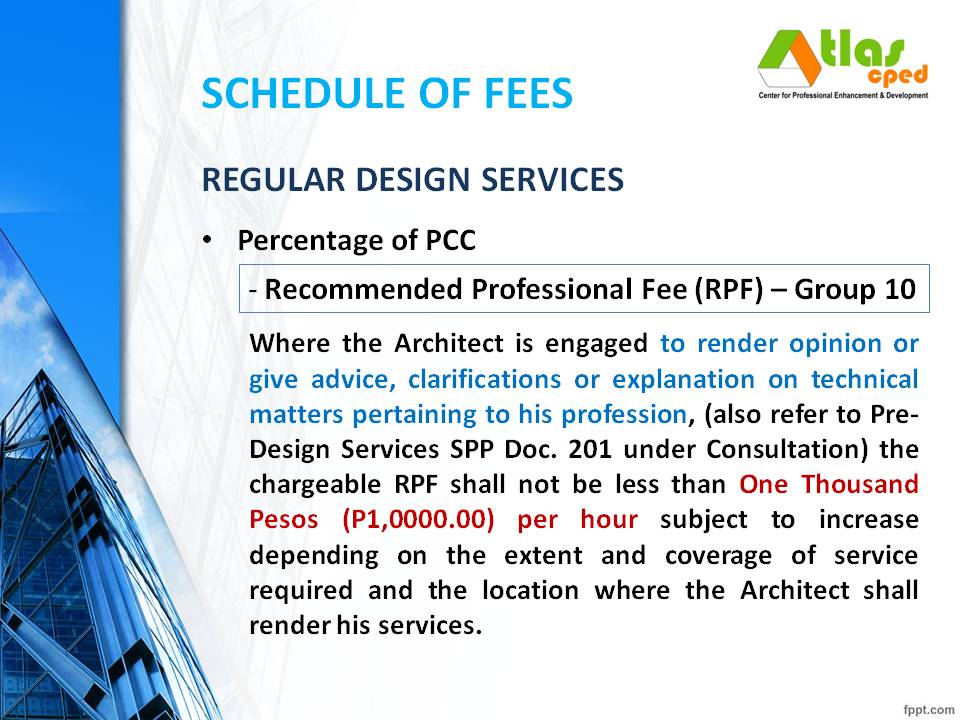 Atlas cped
Center for Professional Enhancement & Development

SCHEDULE OF FEES

REGULAR DESIGN SERVICES

• Percentage of PCC

- Recommended Professional Fee (RPF) – Group 10

Where the Architect is engaged to render opinion or give advice, clarifications or explanation on technical matters pertaining to his profession, (also refer to Pre-Design Services SPP Doc. 201 under Consultation) the chargeable RPF shall not be less than One Thousand Pesos (P1,0000.00) per hour subject to increase depending on the extent and coverage of service required and the location where the Architect shall render his services.

fppt.com